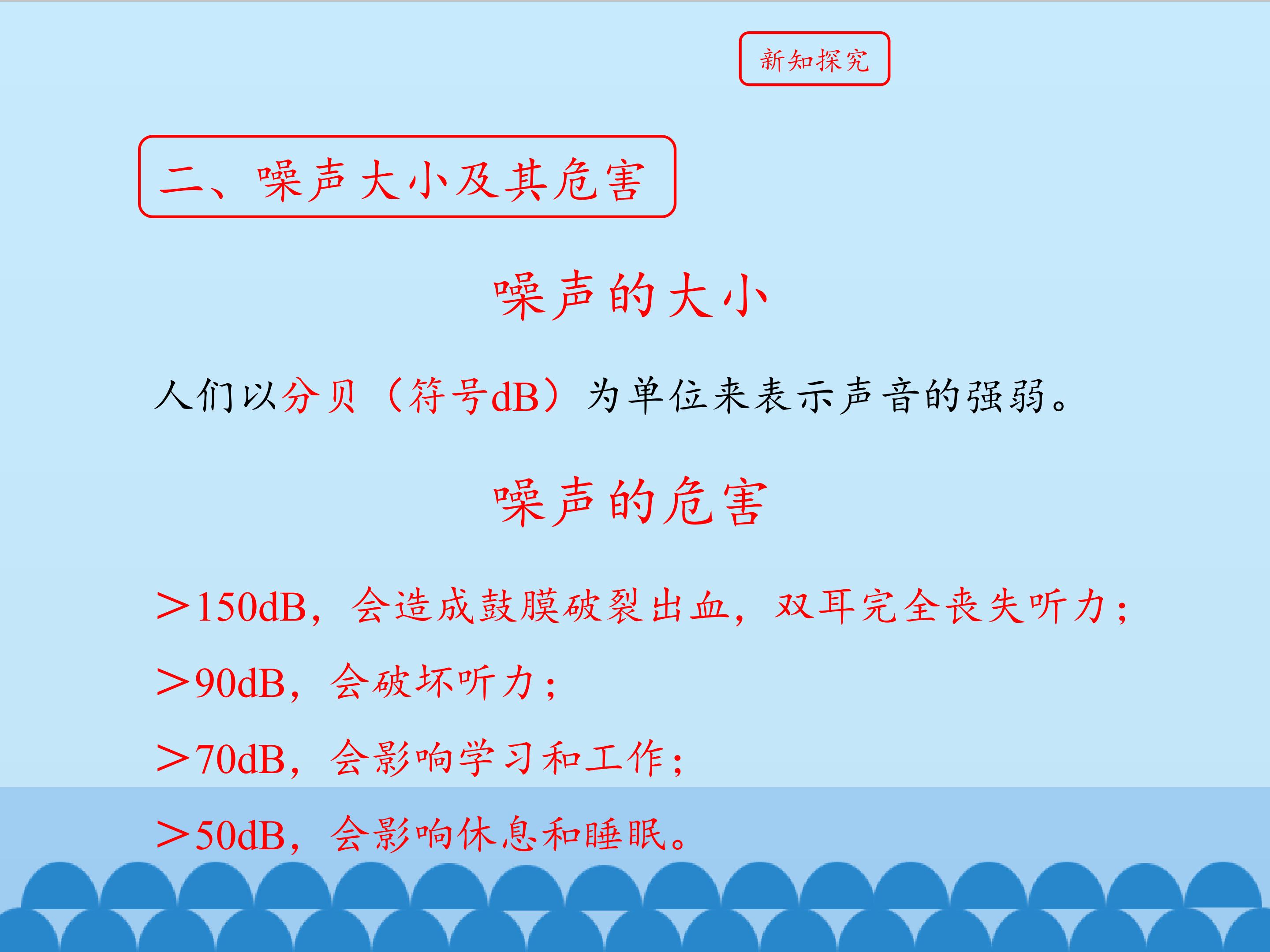 新知探究

二、噪声大小及其危害

噪声的大小

人们以分贝（符号dB）为单位来表示声音的强弱。

噪声的危害

＞150dB，会造成鼓膜破裂出血，双耳完全丧失听力；

＞90dB，会破坏听力；

＞70dB，会影响学习和工作；

＞50dB，会影响休息和睡眠。